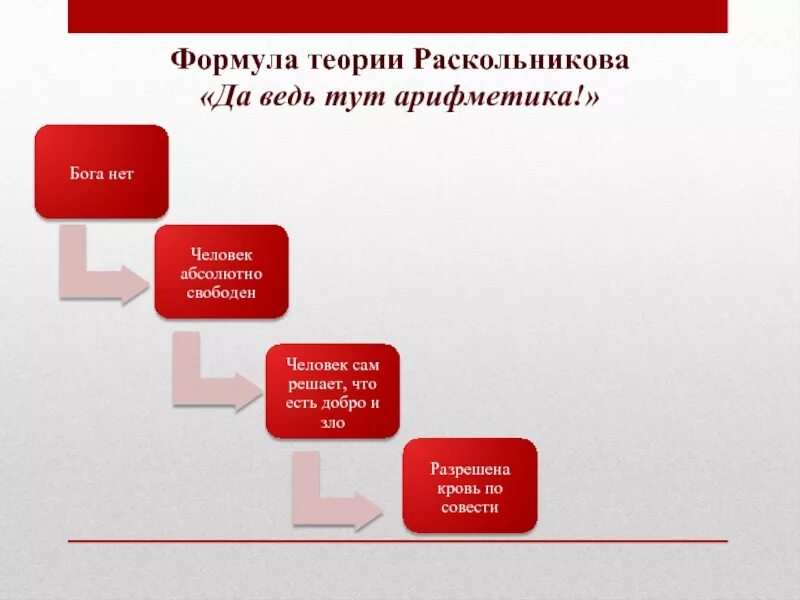 Формула теории Раскольникова
«Да ведь тут арифметика!»

Бога нет

Человек абсолютно свободен

Человек сам решает, что есть добро и зло

Разрешена кровь по совести